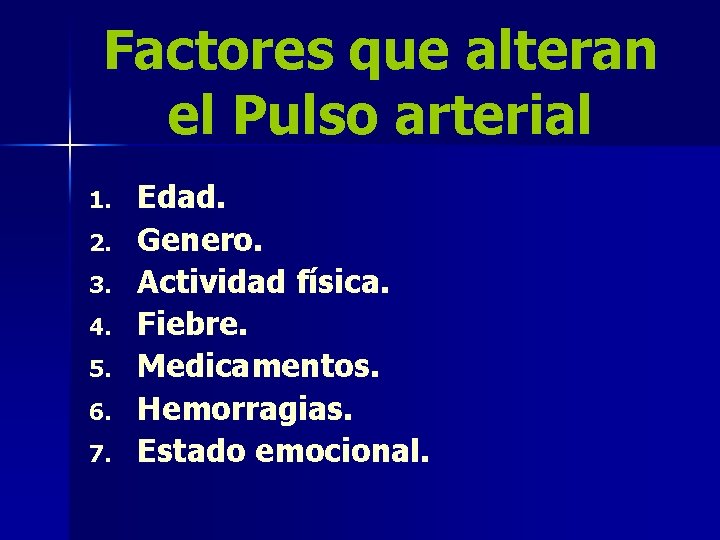 Factores que alteran el Pulso arterial

1. Edad.
2. Genero.
3. Actividad física.
4. Fiebre.
5. Medicamentos.
6. Hemorragias.
7. Estado emocional.